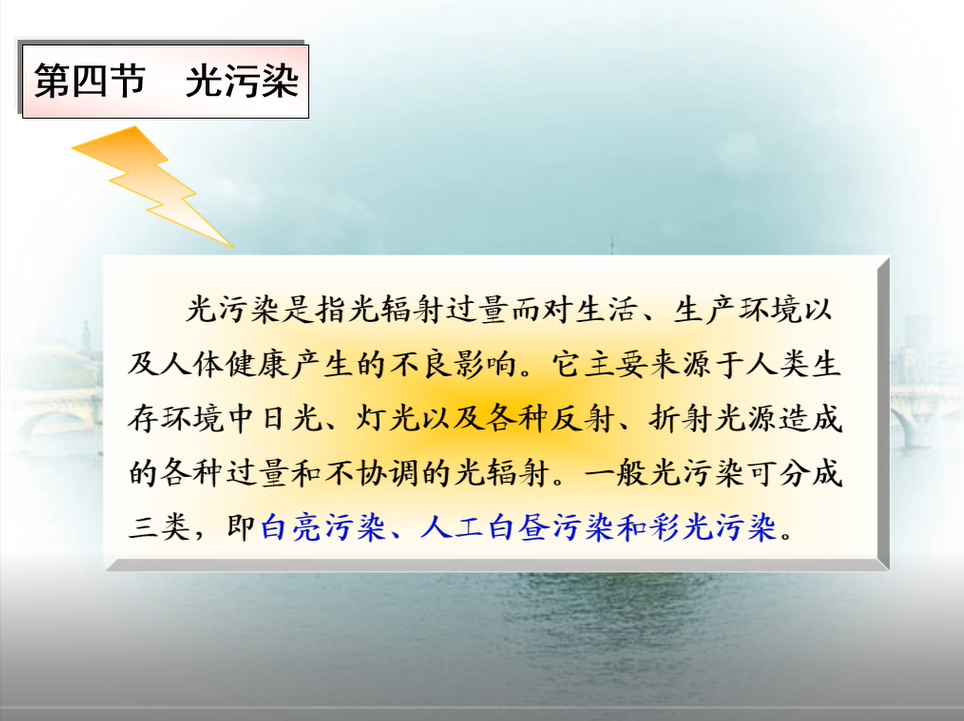 第四节　光污染

光污染是指光辐射过量而对生活、生产环境以及人体健康产生的不良影响。它主要来源于人类生存环境中日光、灯光以及各种反射、折射光源造成的各种过量和不协调的光辐射。一般光污染可分成三类，即白亮污染、人工白昼污染和彩光污染。